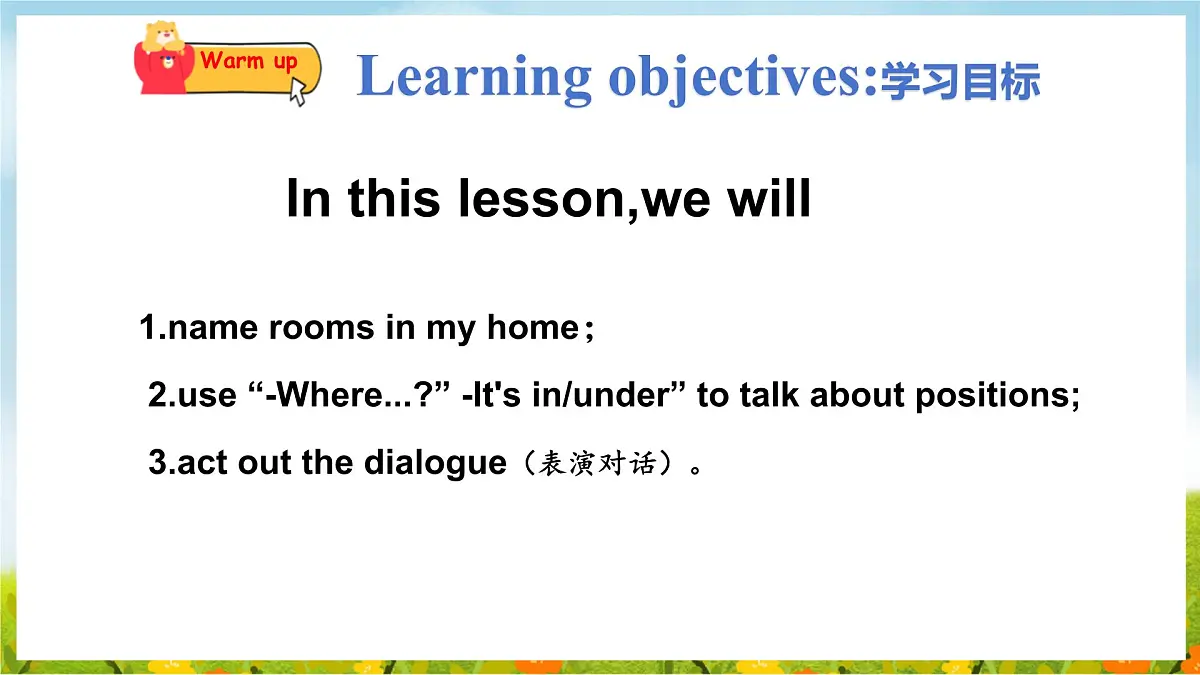 Warm up

Learning objectives:学习目标

In this lesson,we will

1.name rooms in my home；

2.use “-Where...?” -It's in/under” to talk about positions;

3.act out the dialogue（表演对话）。